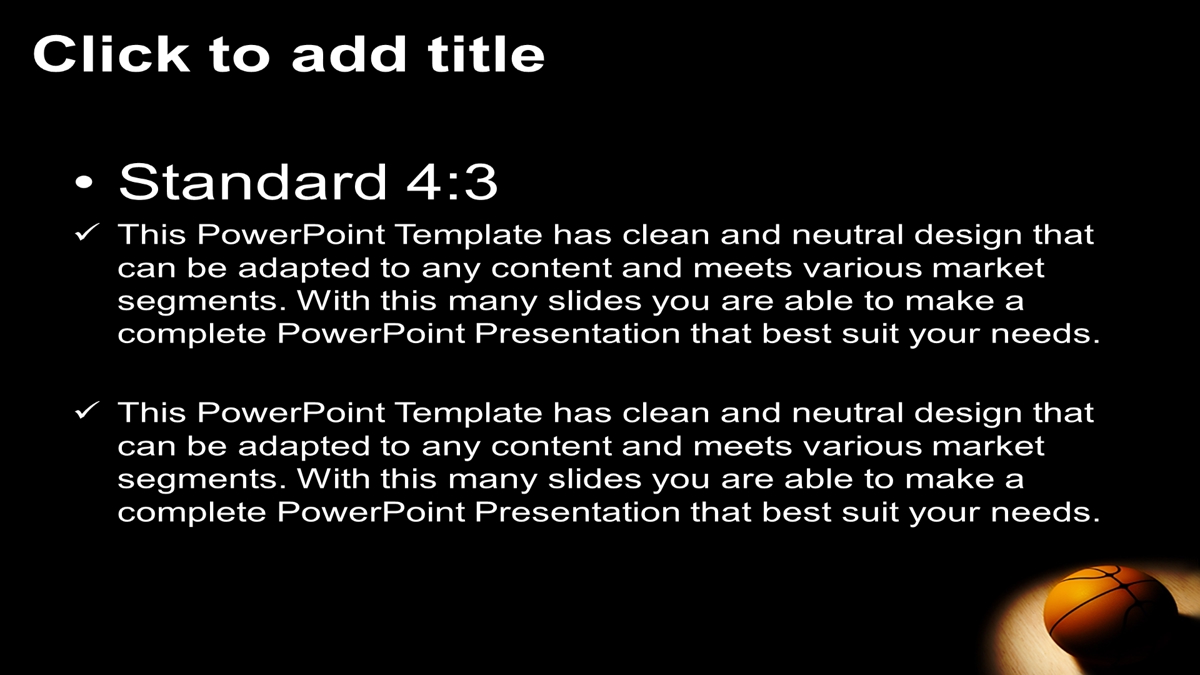 Click to add title

• Standard 4:3

✓ This PowerPoint Template has clean and neutral design that can be adapted to any content and meets various market segments. With this many slides you are able to make a complete PowerPoint Presentation that best suit your needs.

✓ This PowerPoint Template has clean and neutral design that can be adapted to any content and meets various market segments. With this many slides you are able to make a complete PowerPoint Presentation that best suit your needs.